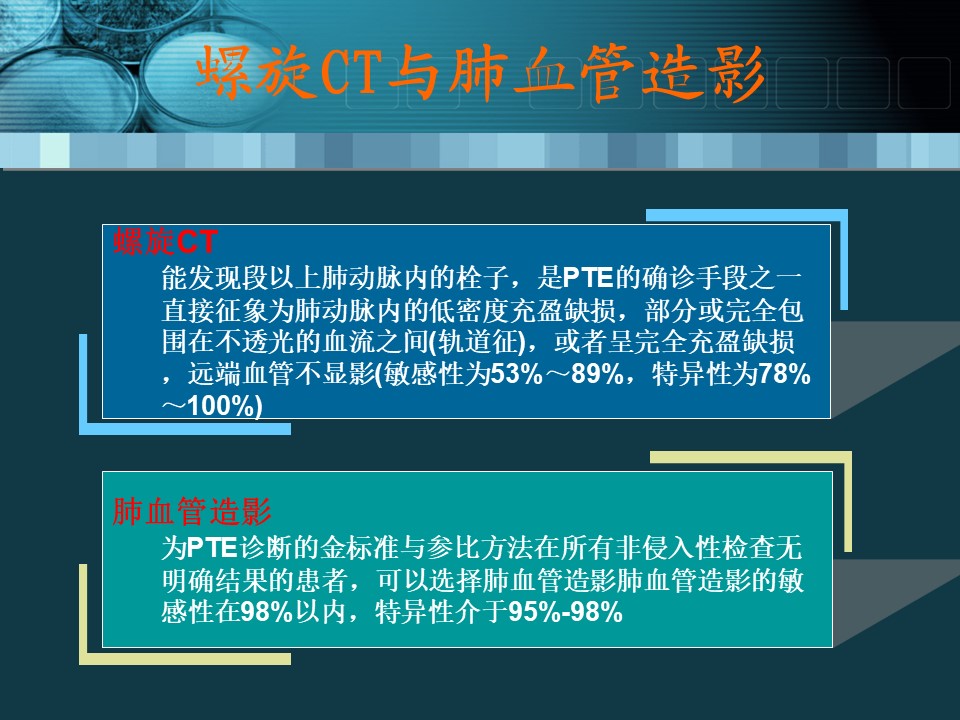 螺旋CT与肺血管造影

螺旋CT
能发现段以上肺动脉内的栓子，是PTE的确诊手段之一直接征象为肺动脉内的低密度充盈缺损，部分或完全包围在不透光的血流之间(轨道征)，或者呈完全充盈缺损，远端血管不显影(敏感性为53%～89%，特异性为78%～100%)

肺血管造影
为PTE诊断的金标准与参比方法在所有非侵入性检查无明确结果的患者，可以选择肺血管造影肺血管造影的敏感性在98%以内，特异性介于95%-98%